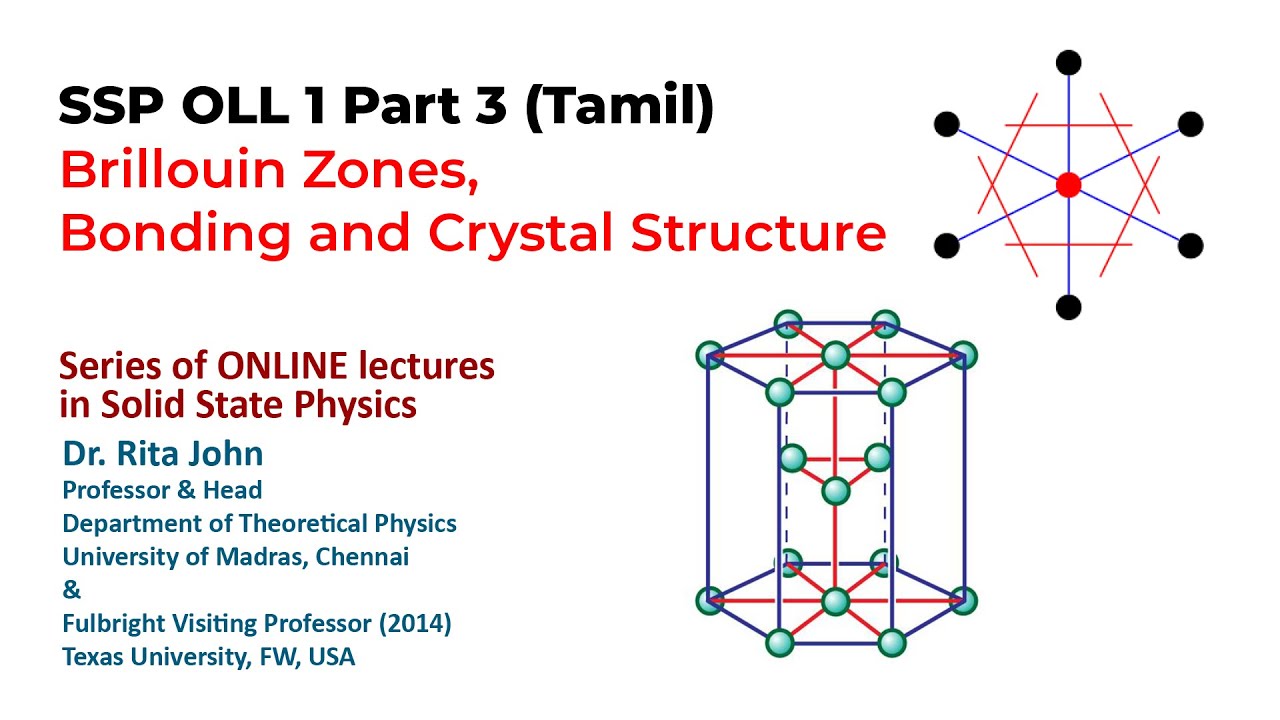 SSP OLL 1 Part 3 (Tamil)
Brillouin Zones,
Bonding and Crystal Structure

Series of ONLINE lectures
in Solid State Physics

Dr. Rita John
Professor & Head
Department of Theoretical Physics
University of Madras, Chennai
&
Fulbright Visiting Professor (2014)
Texas University, FW, USA